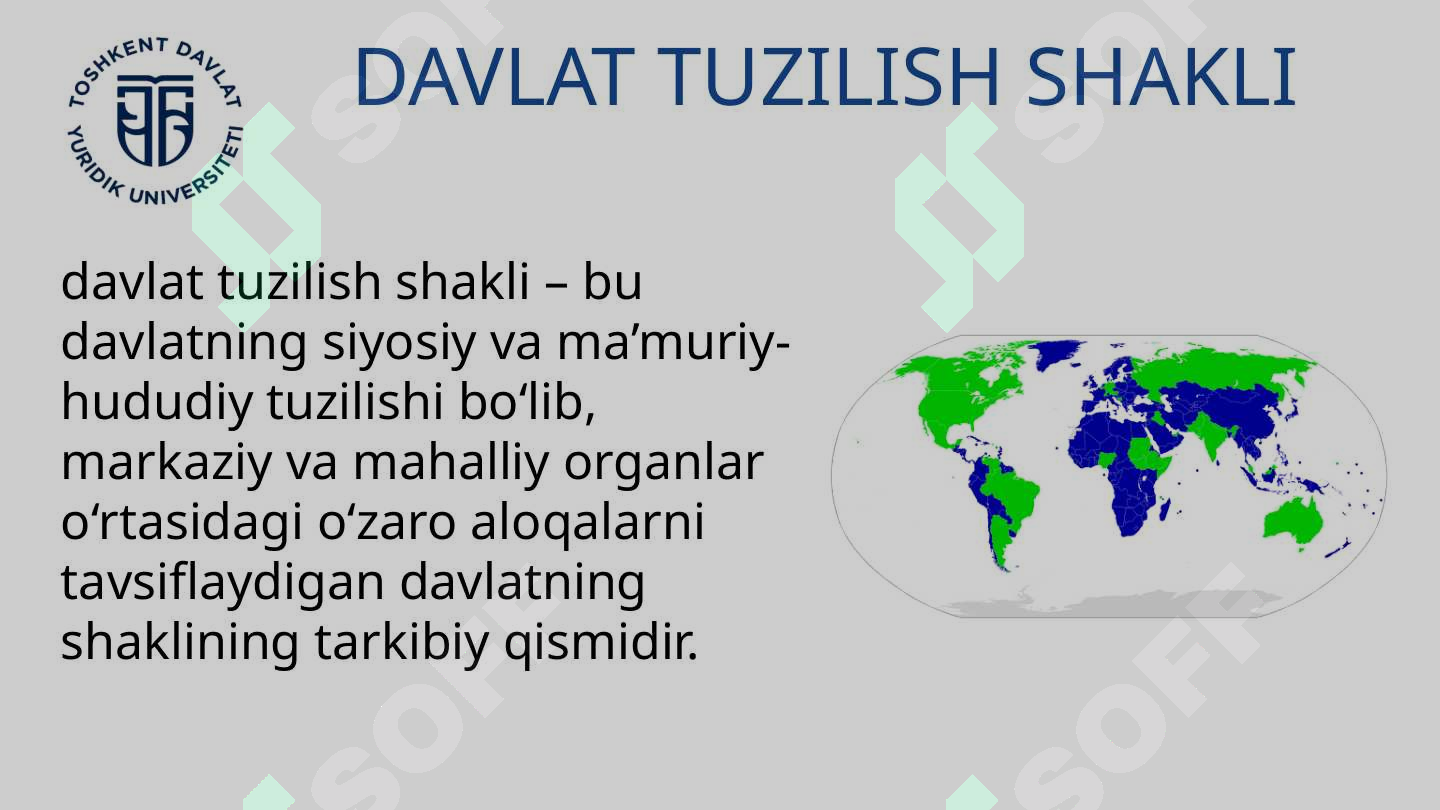 TOSHKENT DAVLAT YURIDIK UNIVERSITETI

DAVLAT TUZILISH SHAKLI

davlat tuzilish shakli – bu davlatning siyosiy va ma’muriy-hududiy tuzilishi bo‘lib, markaziy va mahalliy organlar o‘rtasidagi o‘zaro aloqalarni tavsiflaydigan davlatning shaklining tarkibiy qismidir.

SOFF SOFF SOFF SOFF